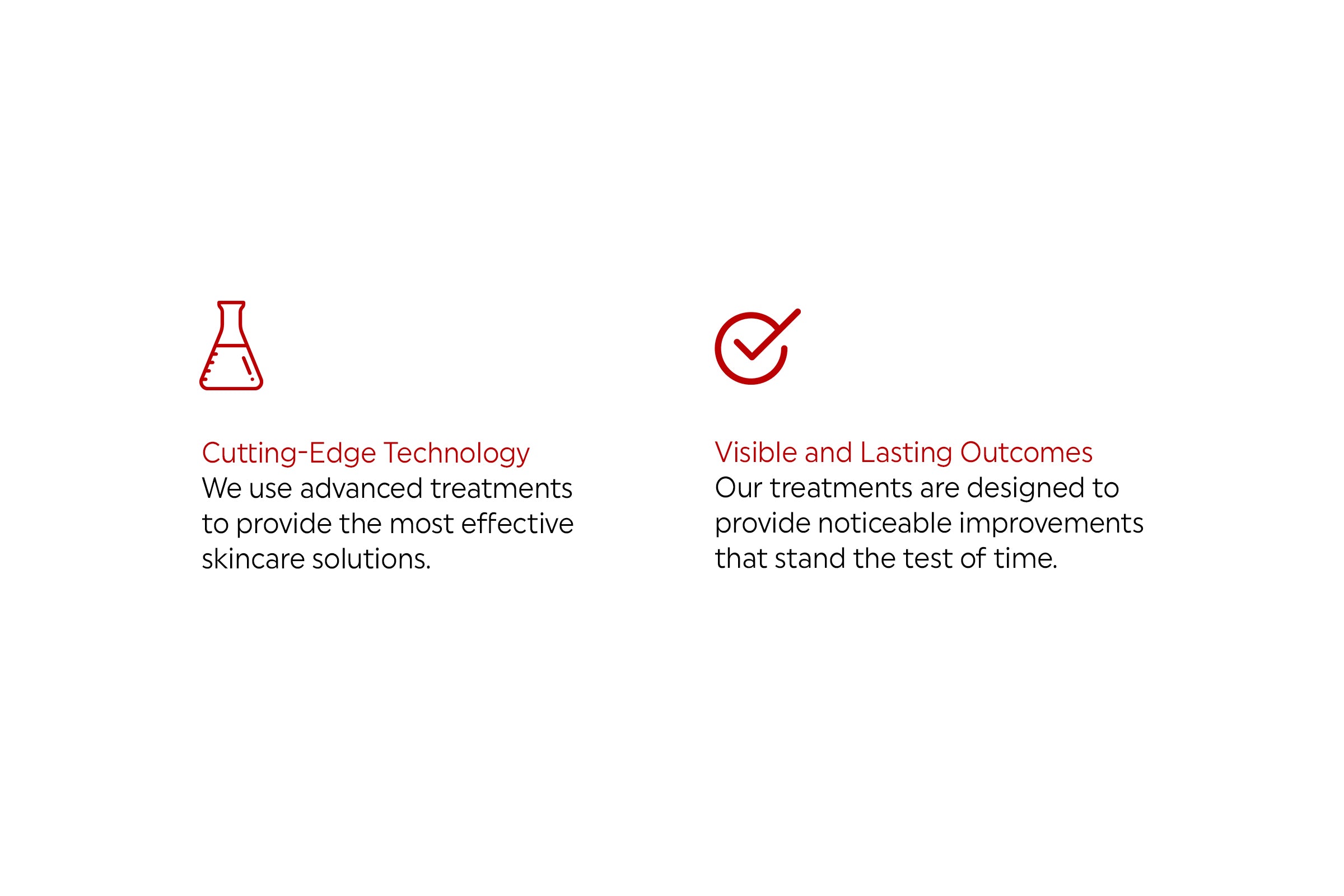 Cutting-Edge Technology
We use advanced treatments to provide the most effective skincare solutions.

Visible and Lasting Outcomes
Our treatments are designed to provide noticeable improvements that stand the test of time.